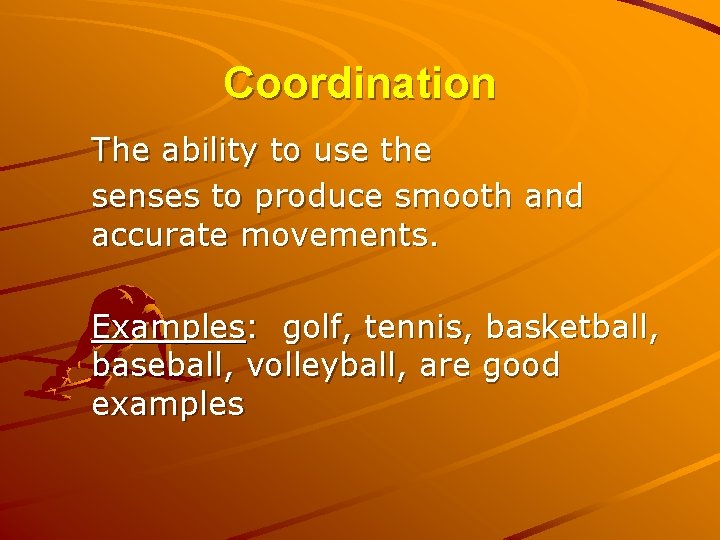 Coordination

The ability to use the senses to produce smooth and accurate movements.

Examples: golf, tennis, basketball, baseball, volleyball, are good examples